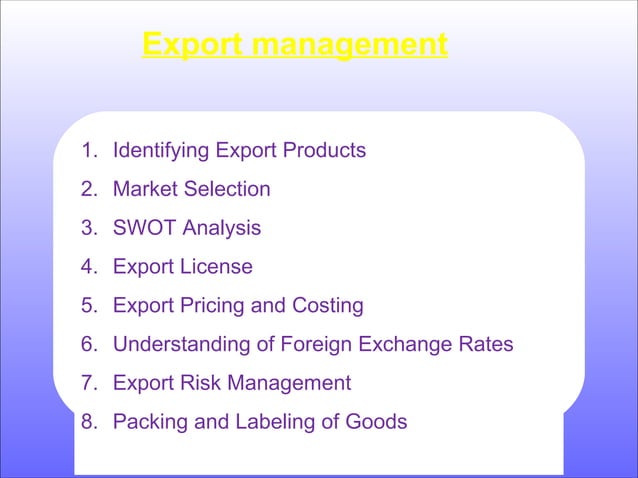 Export management

1. Identifying Export Products
2. Market Selection
3. SWOT Analysis
4. Export License
5. Export Pricing and Costing
6. Understanding of Foreign Exchange Rates
7. Export Risk Management
8. Packing and Labeling of Goods